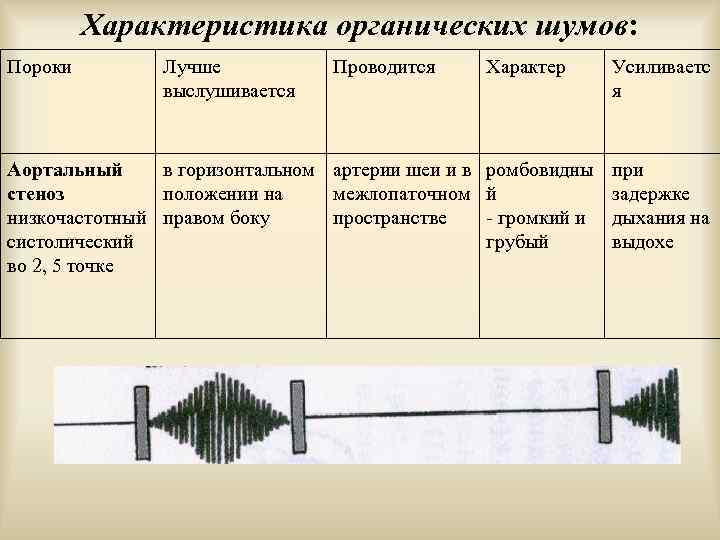 Характеристика органических шумов:

| Пороки | Лучше выслушивается | Проводится | Характер | Усиливается |
|---|---|---|---|---|
| **Аортальный стеноз** низкочастотный систолический во 2, 5 точке | в горизонтальном положении на правом боку | артерии шеи и в межлопаточном пространстве | ромбовидный - громкий и грубый | при задержке дыхания на выдохе |